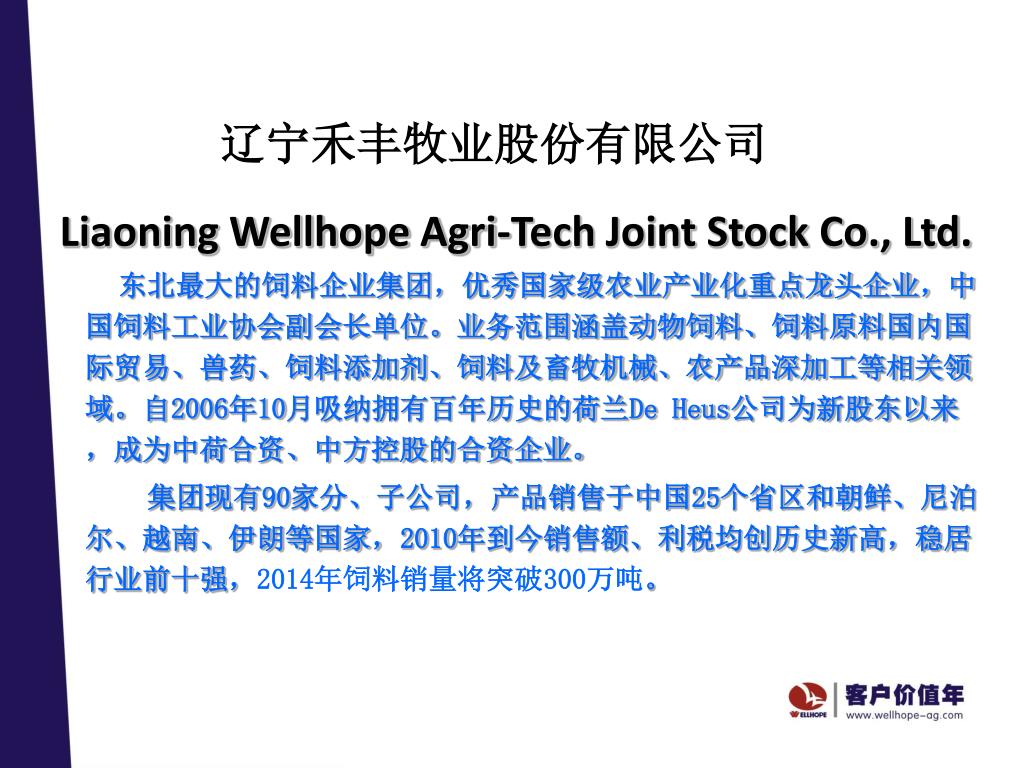 辽宁禾丰牧业股份有限公司

Liaoning Wellhope Agri-Tech Joint Stock Co., Ltd.

东北最大的饲料企业集团，优秀国家级农业产业化重点龙头企业，中国饲料工业协会副会长单位。业务范围涵盖动物饲料、饲料原料国内国际贸易、兽药、饲料添加剂、饲料及畜牧机械、农产品深加工等相关领域。自2006年10月吸纳拥有百年历史的荷兰De Heus公司为新股东以来，成为中荷合资、中方控股的合资企业。

集团现有90家分、子公司，产品销售于中国25个省区和朝鲜、尼泊尔、越南、伊朗等国家，2010年到今销售额、利税均创历史新高，稳居行业前十强，2014年饲料销量将突破300万吨。

WELLHOPE 客户价值年 www.wellhope-ag.com